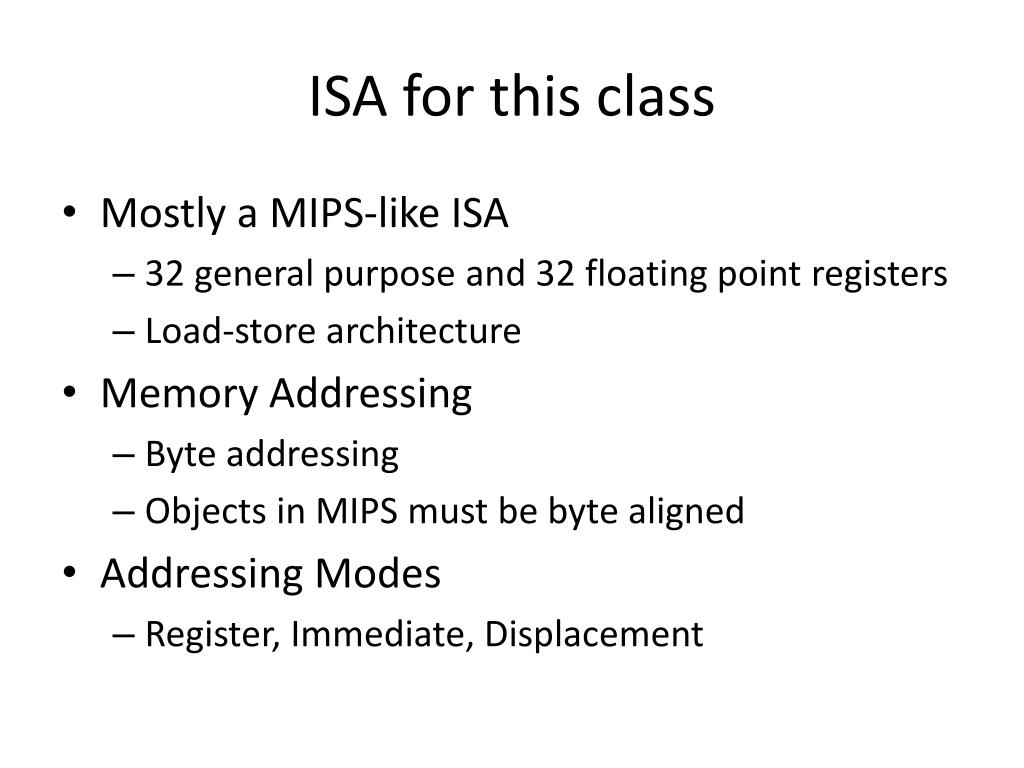 ISA for this class

• Mostly a MIPS-like ISA
– 32 general purpose and 32 floating point registers
– Load-store architecture
• Memory Addressing
– Byte addressing
– Objects in MIPS must be byte aligned
• Addressing Modes
– Register, Immediate, Displacement